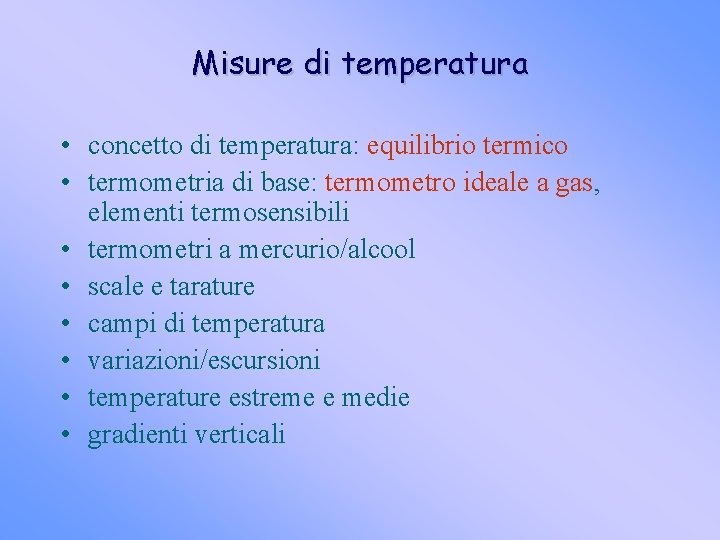 Misure di temperatura

• concetto di temperatura: equilibrio termico
• termometria di base: termometro ideale a gas, elementi termosensibili
• termometri a mercurio/alcool
• scale e tarature
• campi di temperatura
• variazioni/escursioni
• temperature estreme e medie
• gradienti verticali